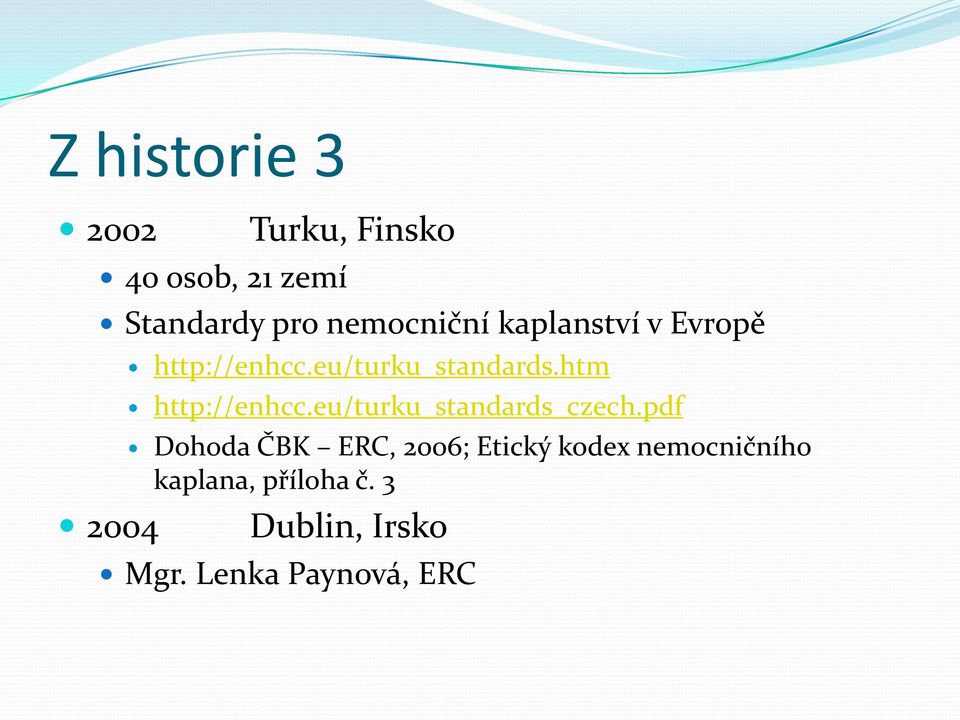 Z historie 3

2002 Turku, Finsko

40 osob, 21 zemí

Standardy pro nemocniční kaplanství v Evropě

http://enhcc.eu/turku_standards.htm

http://enhcc.eu/turku_standards_czech.pdf

Dohoda ČBK – ERC, 2006; Etický kodex nemocničního kaplana, příloha č. 3

2004 Dublin, Irsko

Mgr. Lenka Paynová, ERC